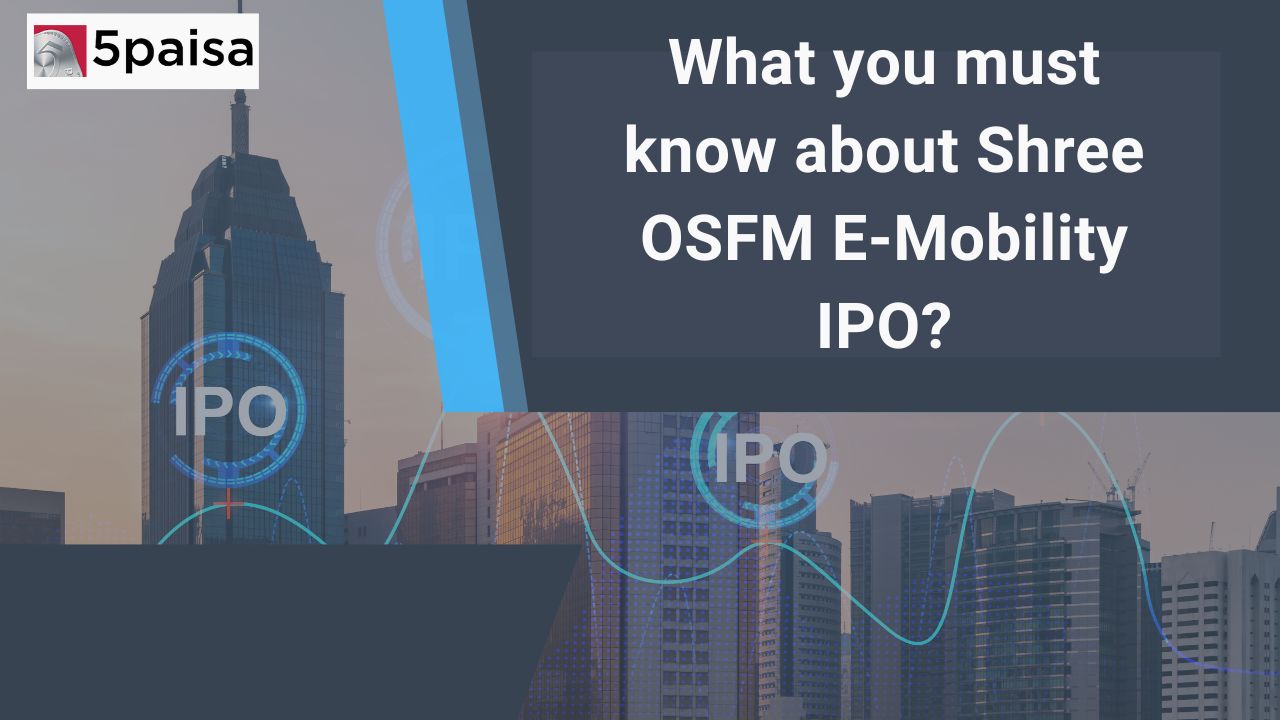 5paisa

What you must know about Shree OSFM E-Mobility IPO?

IPO

IPO